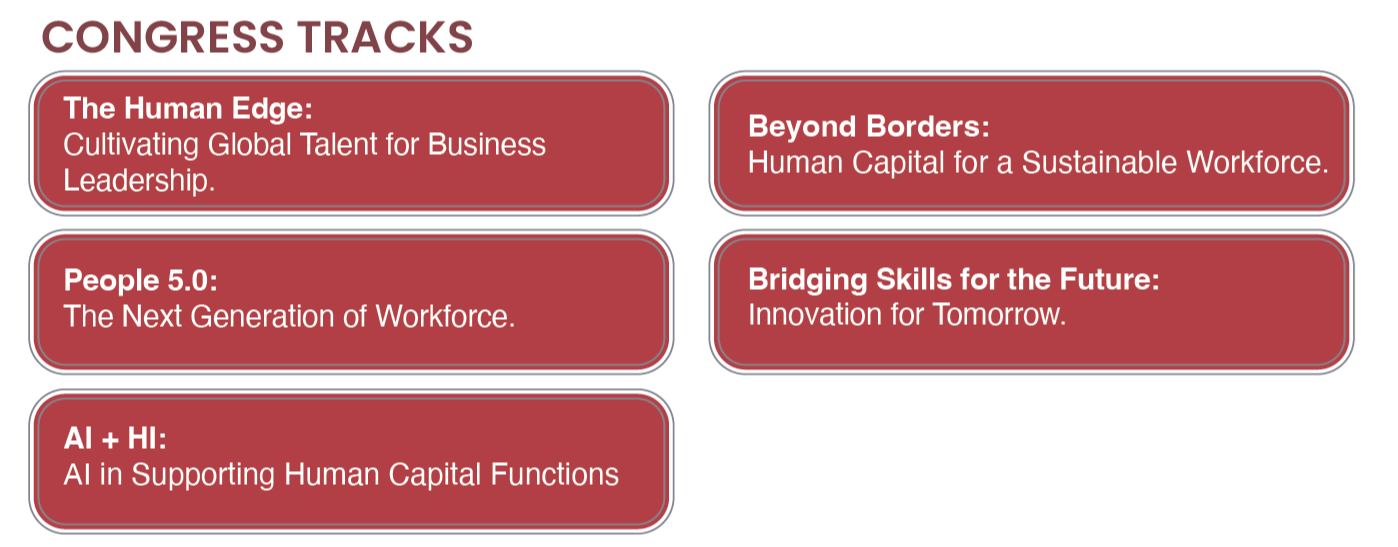 CONGRESS TRACKS

The Human Edge:
Cultivating Global Talent for Business Leadership.

People 5.0:
The Next Generation of Workforce.

AI + HI:
AI in Supporting Human Capital Functions

Beyond Borders:
Human Capital for a Sustainable Workforce.

Bridging Skills for the Future:
Innovation for Tomorrow.